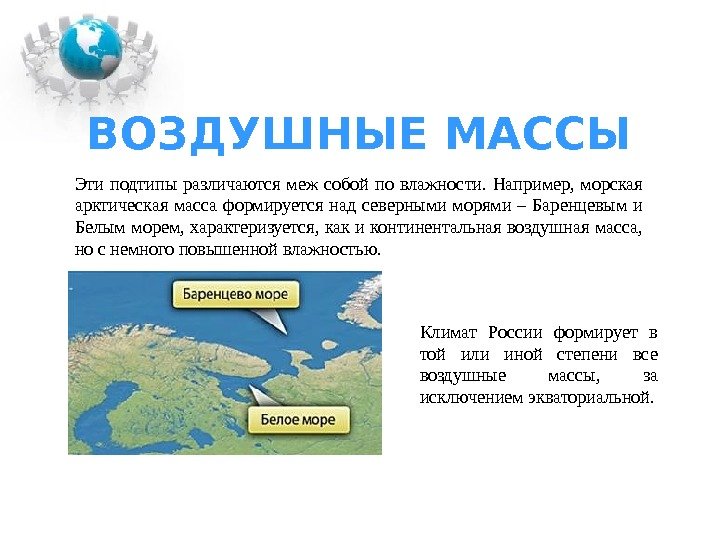 ВОЗДУШНЫЕ МАССЫ

Эти подтипы различаются меж собой по влажности. Например, морская арктическая масса формируется над северными морями – Баренцевым и Белым морем, характеризуется, как и континентальная воздушная масса, но с немного повышенной влажностью.

Баренцево море

Белое море

Климат России формирует в той или иной степени все воздушные массы, за исключением экваториальной.